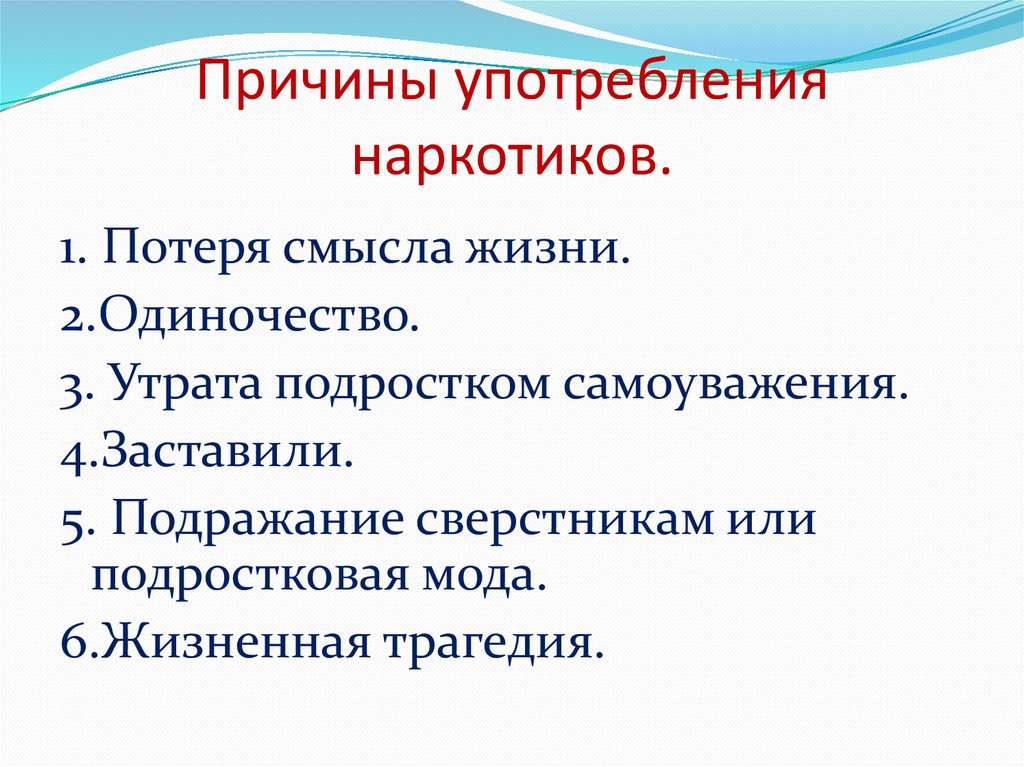 Причины употребления наркотиков.

1. Потеря смысла жизни.
2.Одиночество.
3. Утрата подростком самоуважения.
4.Заставили.
5. Подражание сверстникам или подростковая мода.
6.Жизненная трагедия.